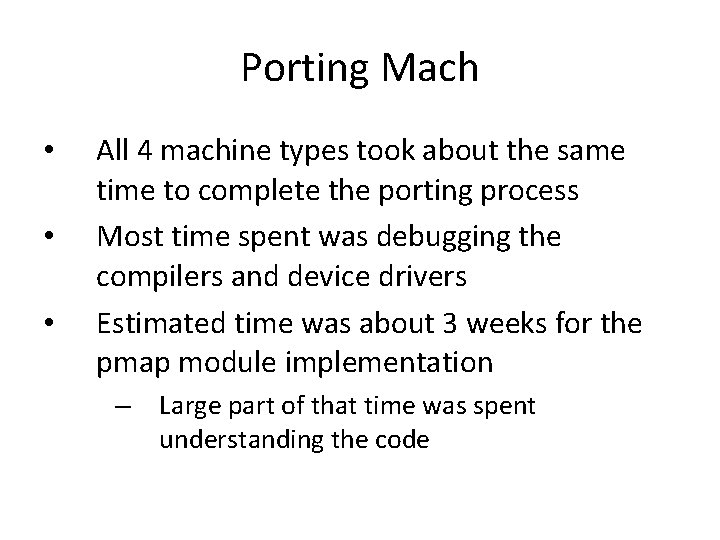 Porting Mach

• All 4 machine types took about the same time to complete the porting process
• Most time spent was debugging the compilers and device drivers
• Estimated time was about 3 weeks for the pmap module implementation
– Large part of that time was spent understanding the code